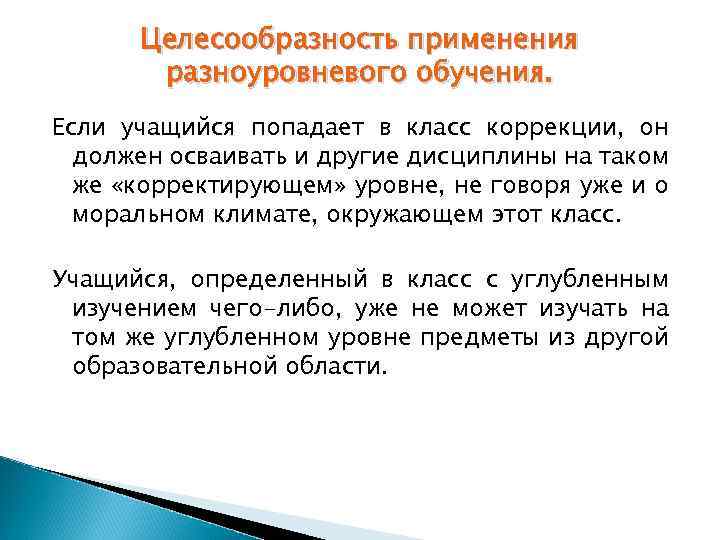 Целесообразность применения разноуровневого обучения.

Если учащийся попадает в класс коррекции, он должен осваивать и другие дисциплины на таком же «корректирующем» уровне, не говоря уже и о моральном климате, окружающем этот класс.

Учащийся, определенный в класс с углубленным изучением чего-либо, уже не может изучать на том же углубленном уровне предметы из другой образовательной области.